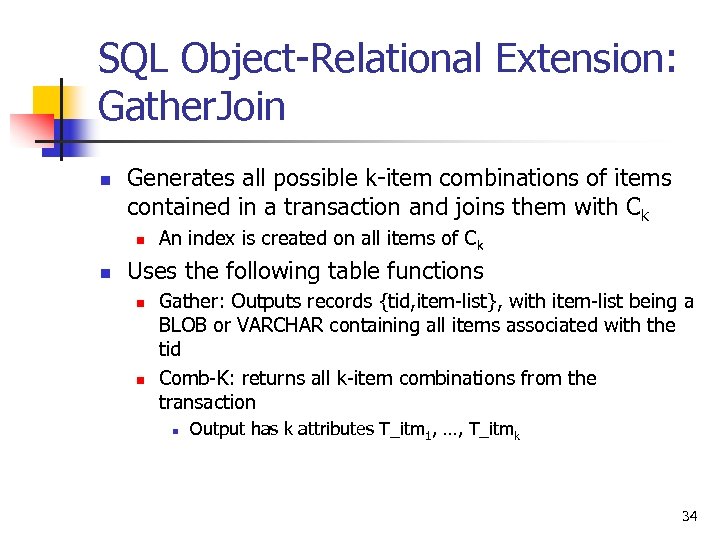 SQL Object-Relational Extension: GatherJoin

Generates all possible k-item combinations of items contained in a transaction and joins them with $C_k$

An index is created on all items of $C_k$

Uses the following table functions

Gather: Outputs records {tid,item-list}, with item-list being a BLOB or VARCHAR containing all items associated with the tid

Comb-K: returns all k-item combinations from the transaction

Output has k attributes $T\_itm_1$, …, $T\_itm_k$

34